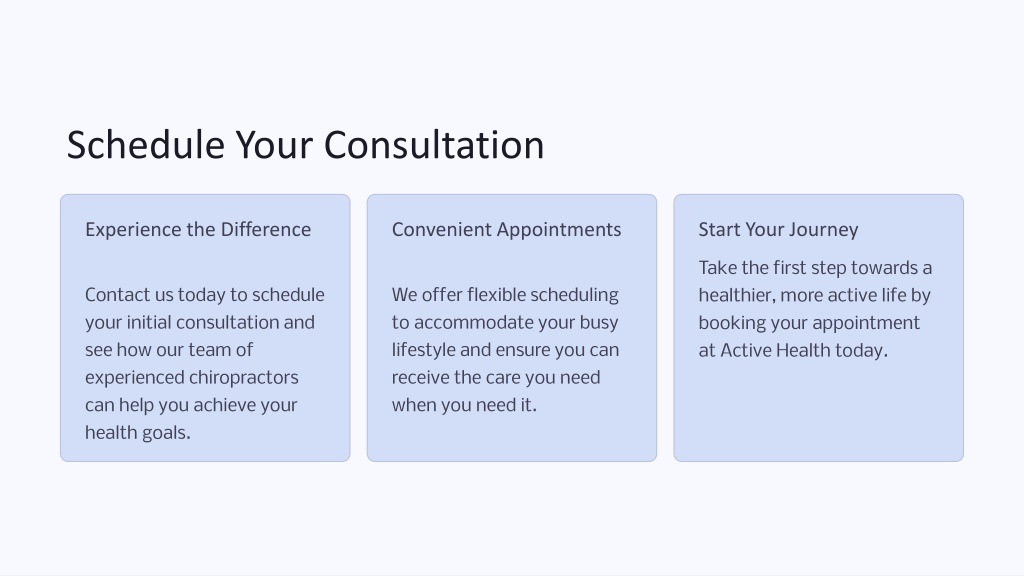 Schedule Your Consultation

Experience the Difference

Contact us today to schedule your initial consultation and see how our team of experienced chiropractors can help you achieve your health goals.

Convenient Appointments

We offer flexible scheduling to accommodate your busy lifestyle and ensure you can receive the care you need when you need it.

Start Your Journey

Take the first step towards a healthier, more active life by booking your appointment at Active Health today.